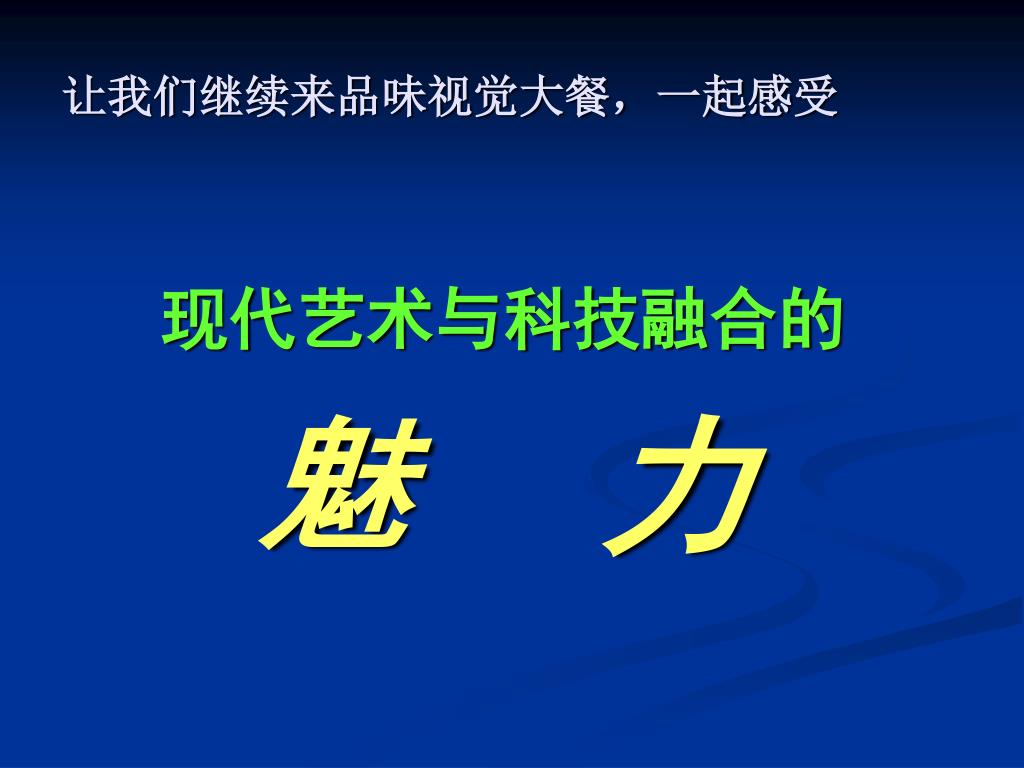 让我们继续来品味视觉大餐，一起感受

现代艺术与科技融合的

魅　力